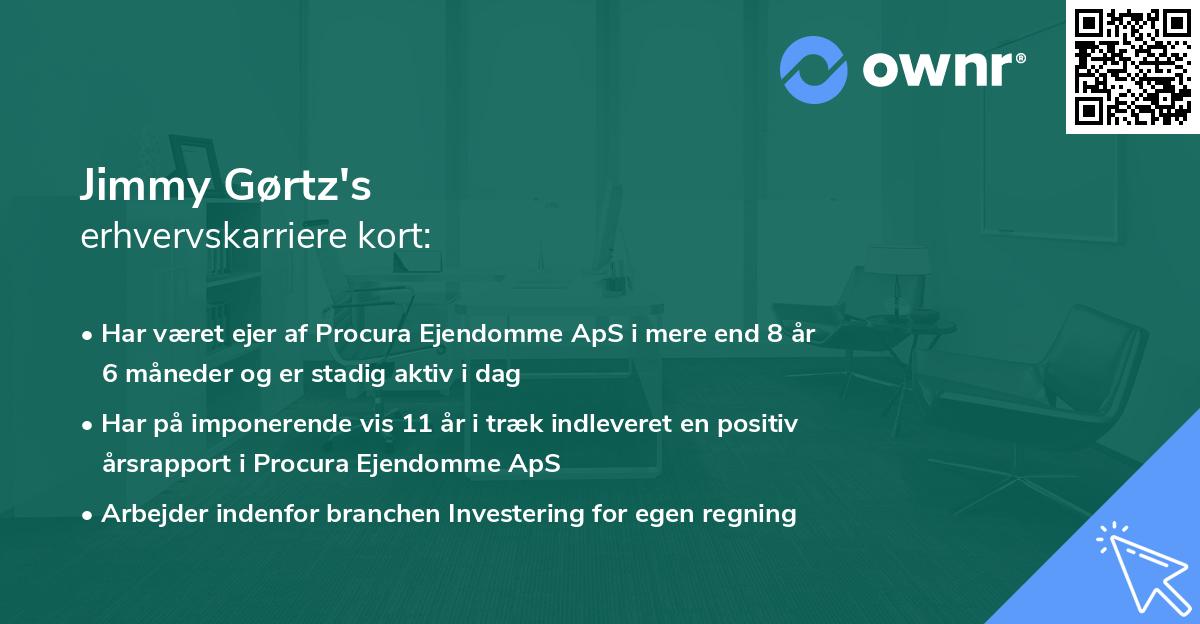 ownr®

Jimmy Gørtz's
erhvervskarriere kort:

• Har været ejer af Procura Ejendomme ApS i mere end 8 år 6 måneder og er stadig aktiv i dag

• Har på imponerende vis 11 år i træk indleveret en positiv årsrapport i Procura Ejendomme ApS

• Arbejder indenfor branchen Investering for egen regning